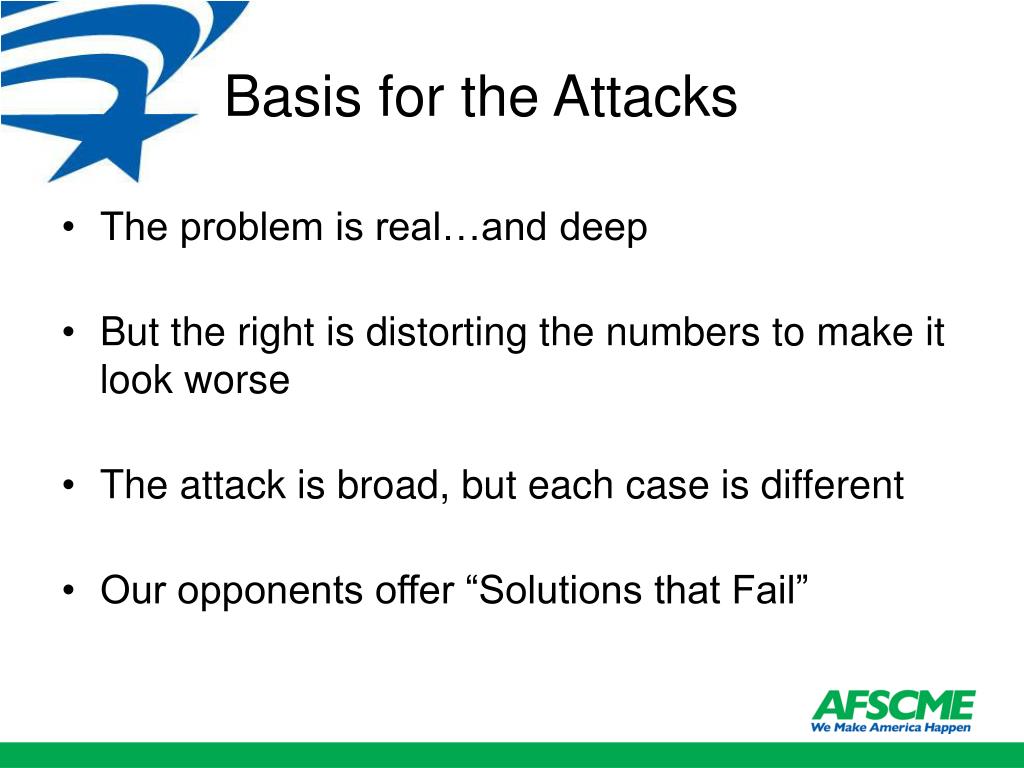 Basis for the Attacks

• The problem is real…and deep

• But the right is distorting the numbers to make it look worse

• The attack is broad, but each case is different

• Our opponents offer “Solutions that Fail”

AFSCME
We Make America Happen